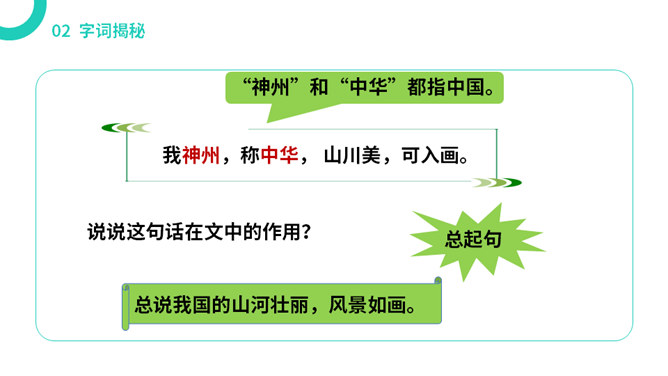 02 字词揭秘

“神州”和“中华”都指中国。

我神州，称中华， 山川美，可入画。

说说这句话在文中的作用？

总起句

总说我国的山河壮丽，风景如画。